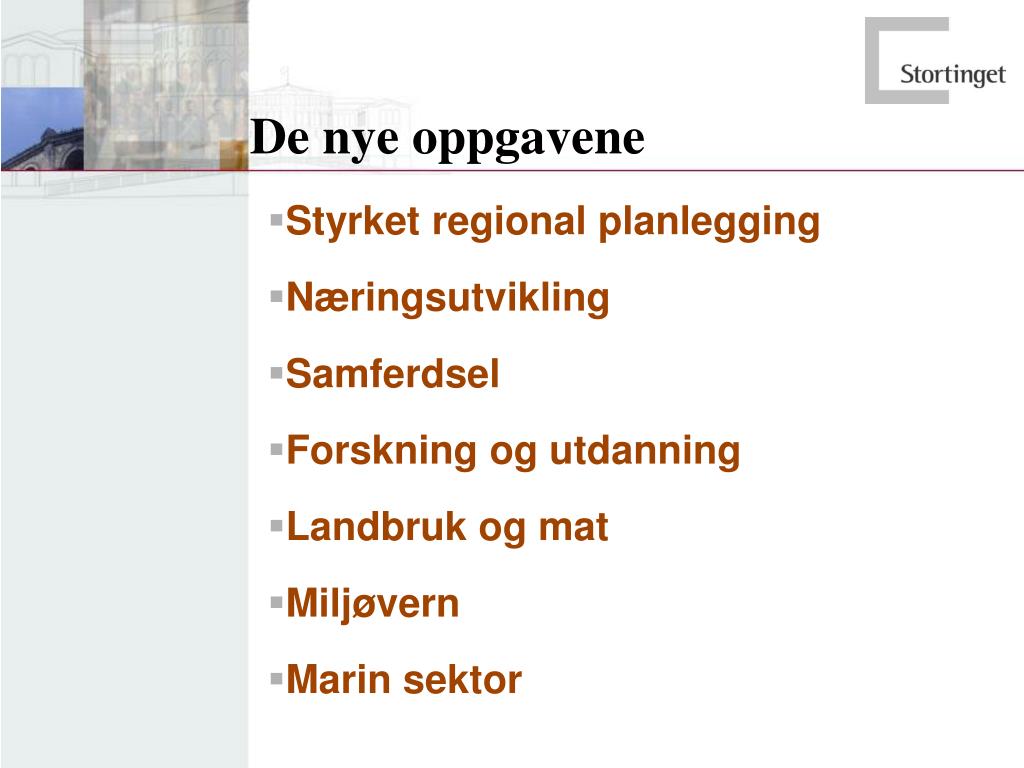 Stortinget

De nye oppgavene

▪Styrket regional planlegging
▪Næringsutvikling
▪Samferdsel
▪Forskning og utdanning
▪Landbruk og mat
▪Miljøvern
▪Marin sektor